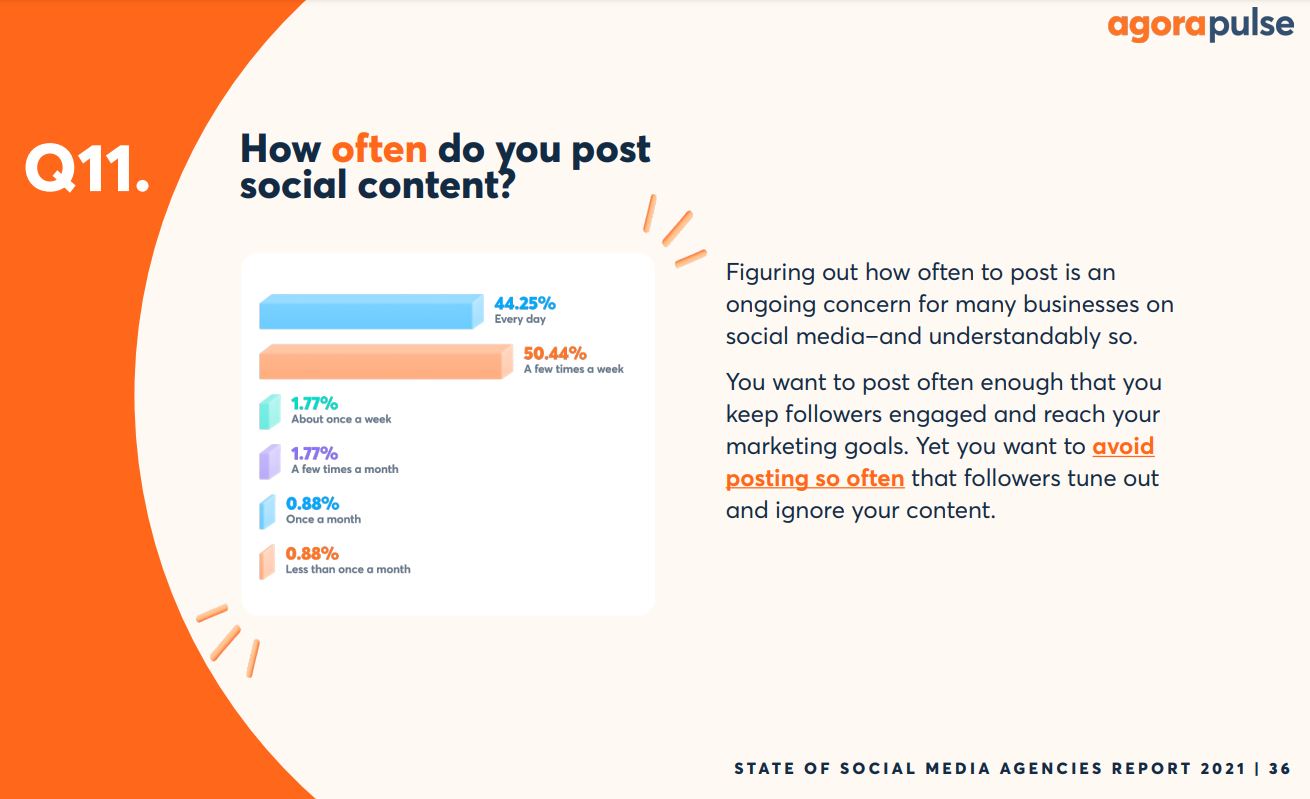 agorapulse

Q11.

How often do you post social content?

44.25%
Every day

50.44%
A few times a week

1.77%
About once a week

1.77%
A few times a month

0.88%
Once a month

0.88%
Less than once a month

Figuring out how often to post is an ongoing concern for many businesses on social media–and understandably so.

You want to post often enough that you keep followers engaged and reach your marketing goals. Yet you want to avoid posting so often that followers tune out and ignore your content.

STATE OF SOCIAL MEDIA AGENCIES REPORT 2021 | 36